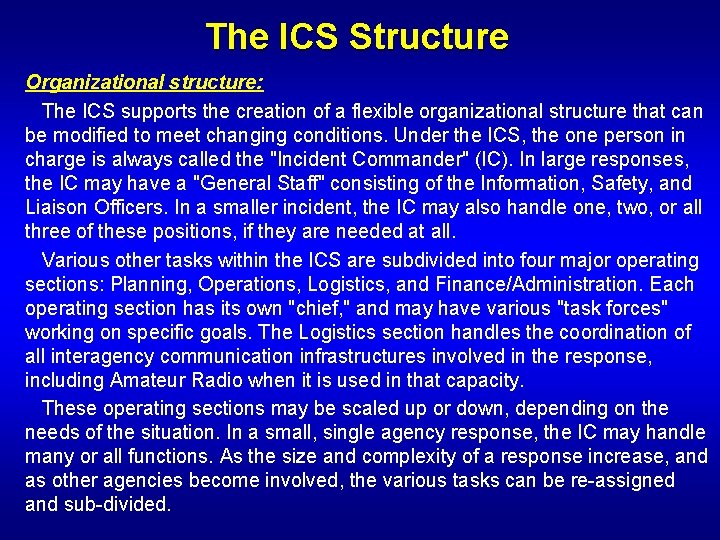 The ICS Structure

Organizational structure:

The ICS supports the creation of a flexible organizational structure that can be modified to meet changing conditions. Under the ICS, the one person in charge is always called the "Incident Commander" (IC). In large responses, the IC may have a "General Staff" consisting of the Information, Safety, and Liaison Officers. In a smaller incident, the IC may also handle one, two, or all three of these positions, if they are needed at all.

Various other tasks within the ICS are subdivided into four major operating sections: Planning, Operations, Logistics, and Finance/Administration. Each operating section has its own "chief," and may have various "task forces" working on specific goals. The Logistics section handles the coordination of all interagency communication infrastructures involved in the response, including Amateur Radio when it is used in that capacity.

These operating sections may be scaled up or down, depending on the needs of the situation. In a small, single agency response, the IC may handle many or all functions. As the size and complexity of a response increase, and as other agencies become involved, the various tasks can be re-assigned and sub-divided.